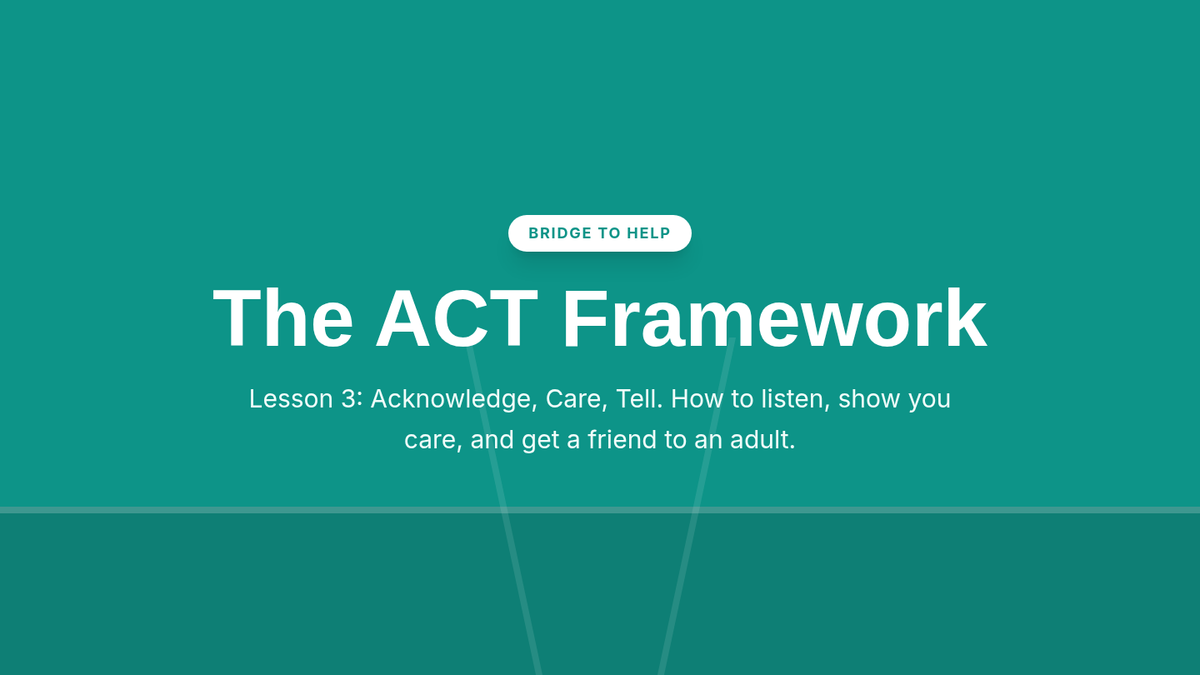 BRIDGE TO HELP

The ACT Framework

Lesson 3: Acknowledge, Care, Tell. How to listen, show you care, and get a friend to an adult.